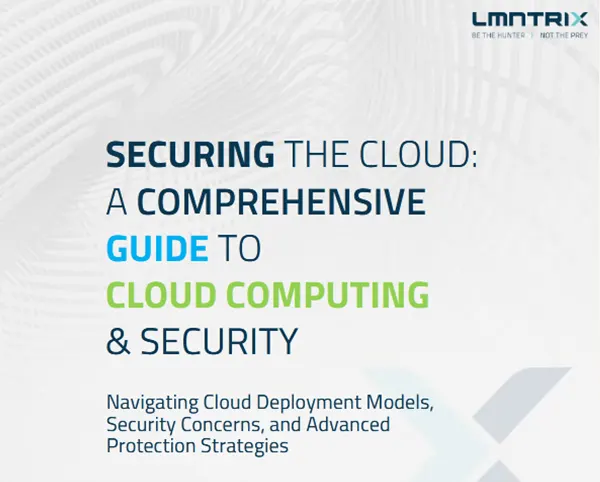 LMNTRIX
BE THE HUNTER | NOT THE PREY

SECURING THE CLOUD:
A COMPREHENSIVE
GUIDE TO
CLOUD COMPUTING
& SECURITY

Navigating Cloud Deployment Models, Security Concerns, and Advanced Protection Strategies